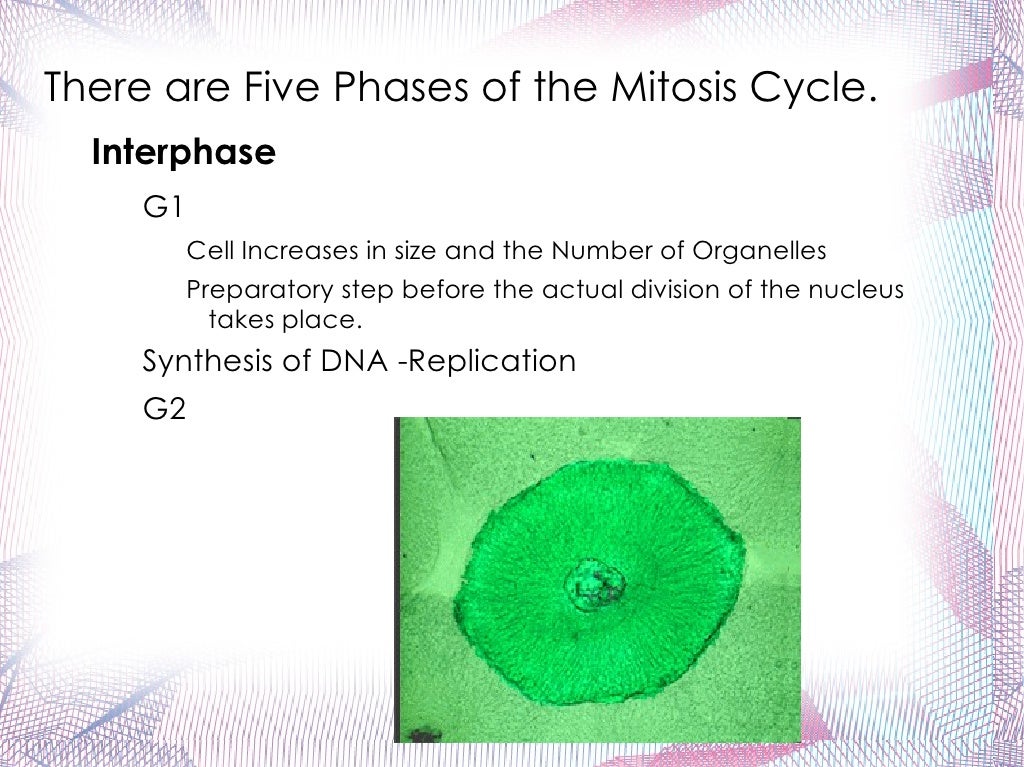 There are Five Phases of the Mitosis Cycle.

Interphase

G1

Cell Increases in size and the Number of Organelles

Preparatory step before the actual division of the nucleus takes place.

Synthesis of DNA -Replication

G2